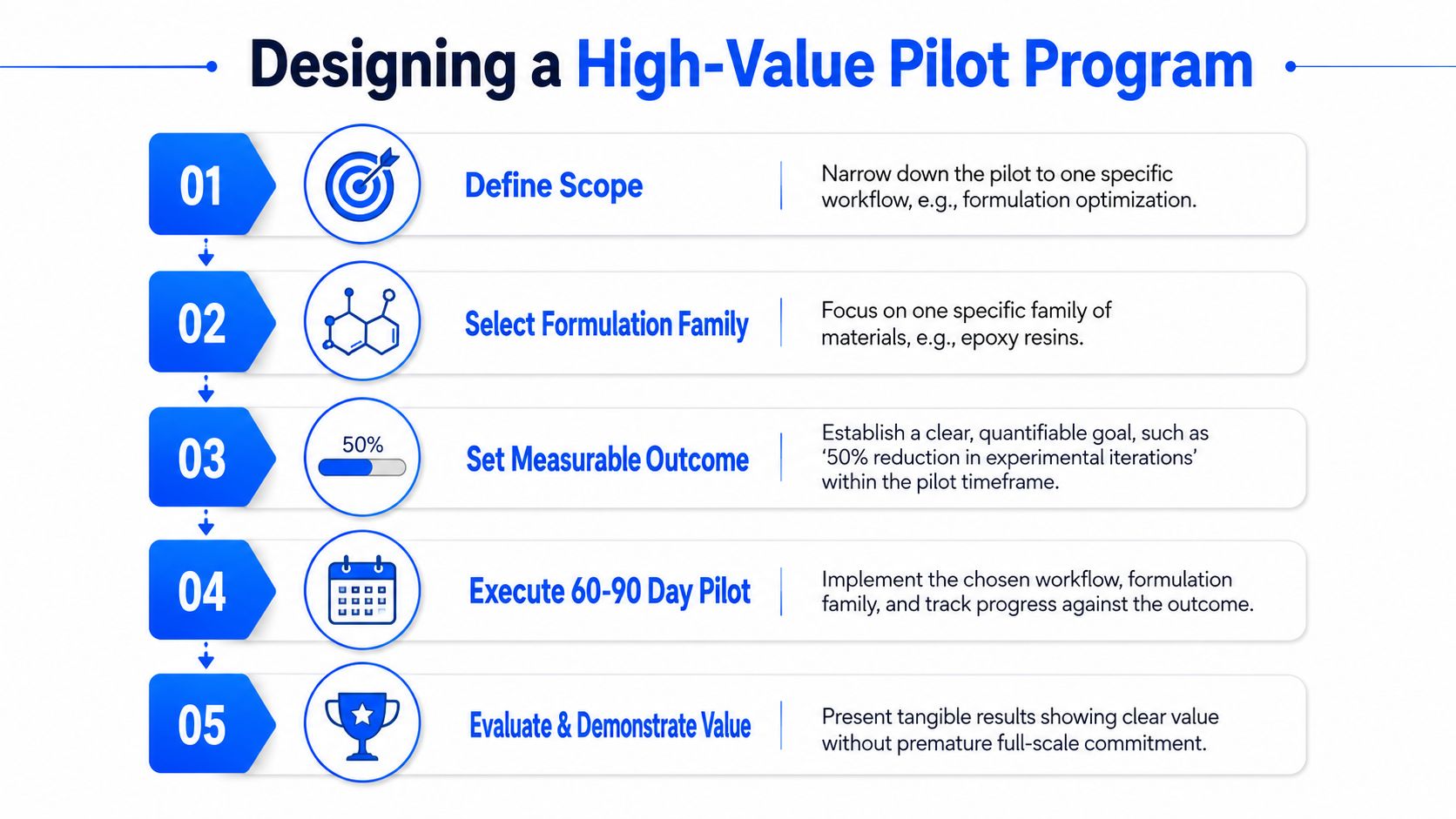 Designing a High-Value Pilot Program

01

Define Scope

Narrow down the pilot to one specific workflow, e.g., formulation optimization.

02

Select Formulation Family

Focus on one specific family of materials, e.g., epoxy resins.

03

50%

Set Measurable Outcome

Establish a clear, quantifiable goal, such as ‘50% reduction in experimental iterations’ within the pilot timeframe.

04

Execute 60-90 Day Pilot

Implement the chosen workflow, formulation family, and track progress against the outcome.

05

Evaluate & Demonstrate Value

Present tangible results showing clear value without premature full-scale commitment.